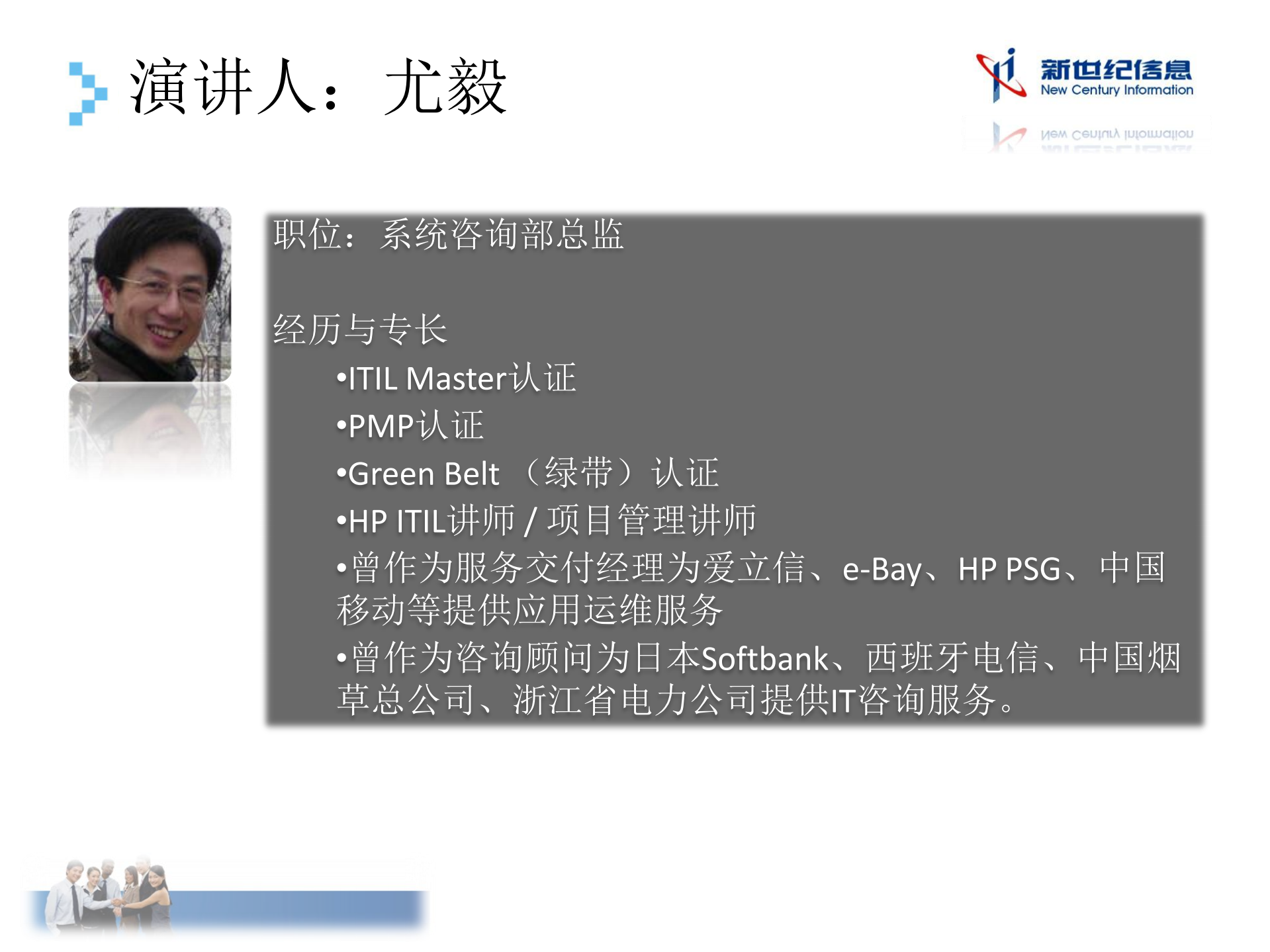 演讲人：尤毅

新世纪信息
New Century Information

职位：系统咨询部总监

经历与专长

•ITIL Master认证

•PMP认证

•Green Belt （绿带）认证

•HP ITIL讲师 / 项目管理讲师

•曾作为服务交付经理为爱立信、e-Bay、HP PSG、中国移动等提供应用运维服务

•曾作为咨询顾问为日本Softbank、西班牙电信、中国烟草总公司、浙江省电力公司提供IT咨询服务。